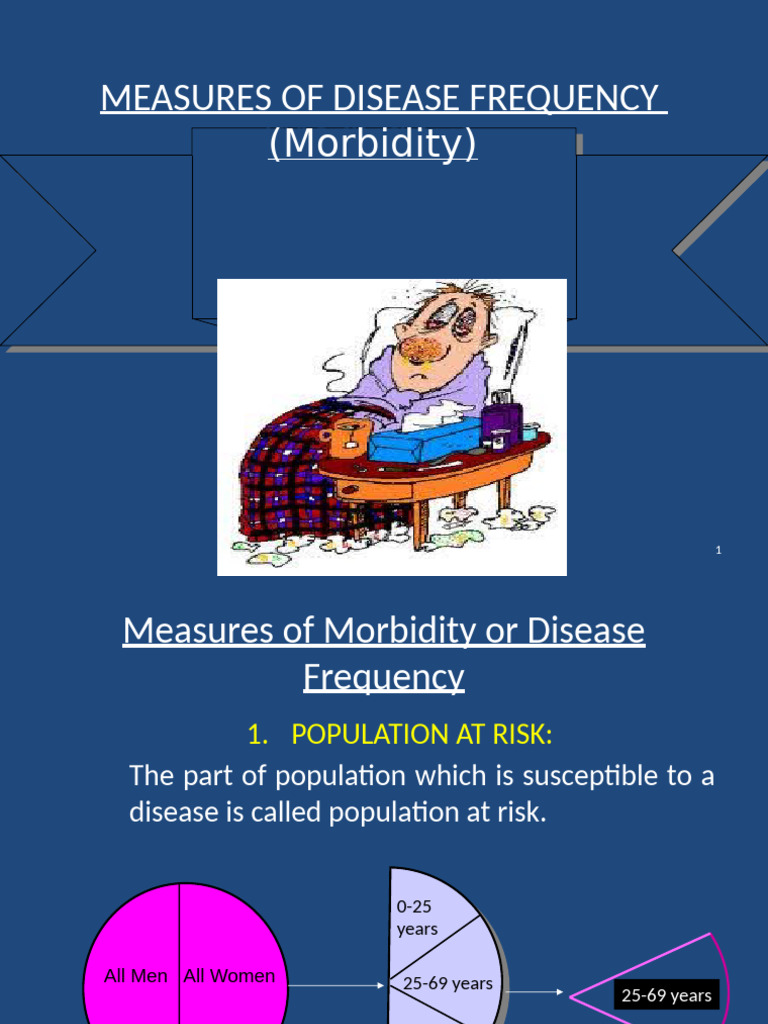 MEASURES OF DISEASE FREQUENCY (Morbidity)

1

Measures of Morbidity or Disease Frequency

1. POPULATION AT RISK:

The part of population which is susceptible to a disease is called population at risk.

All Men

All Women

0-25 years

25-69 years

25-69 years